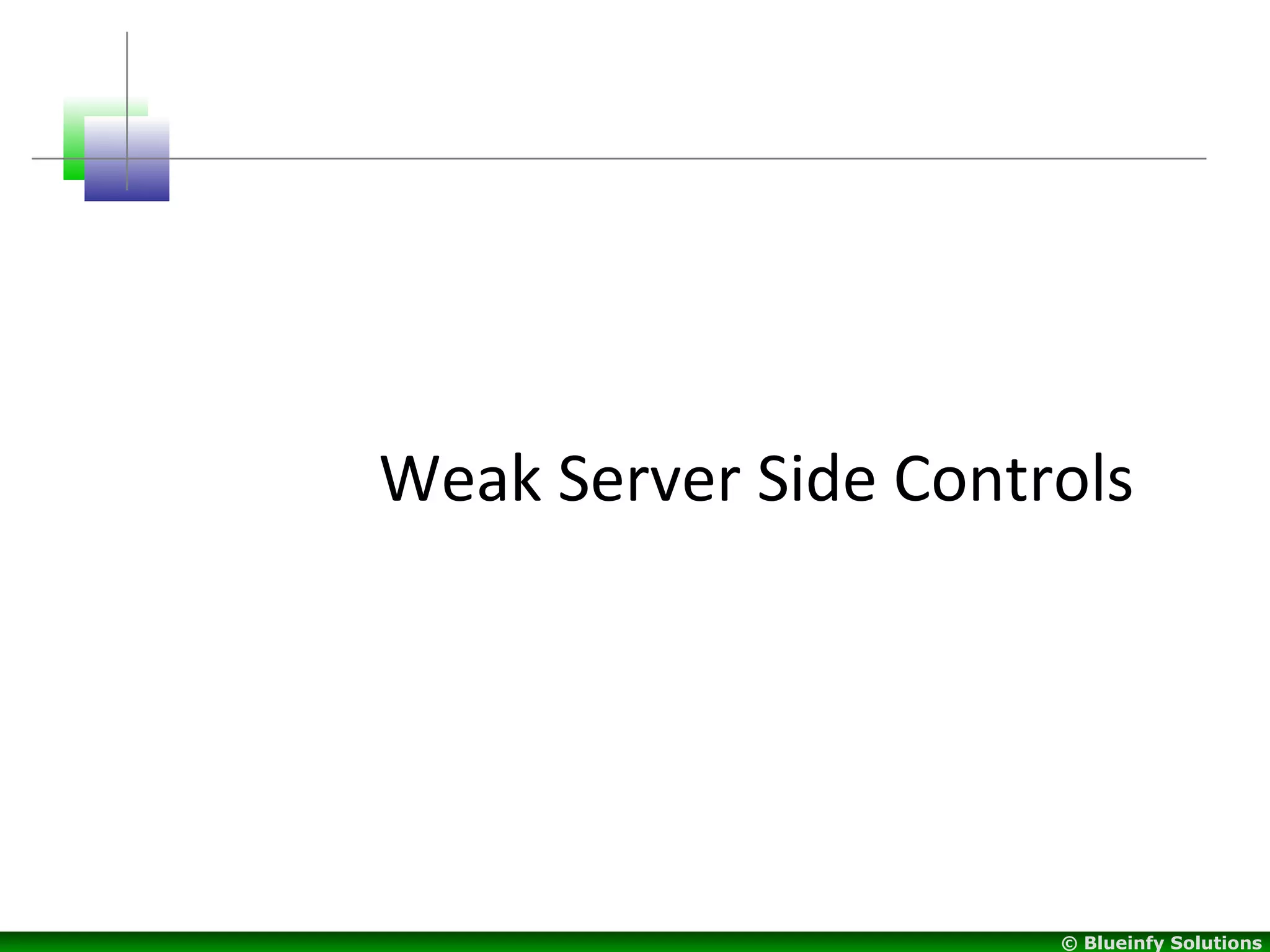 Weak Server Side Controls

© Blueinfy Solutions